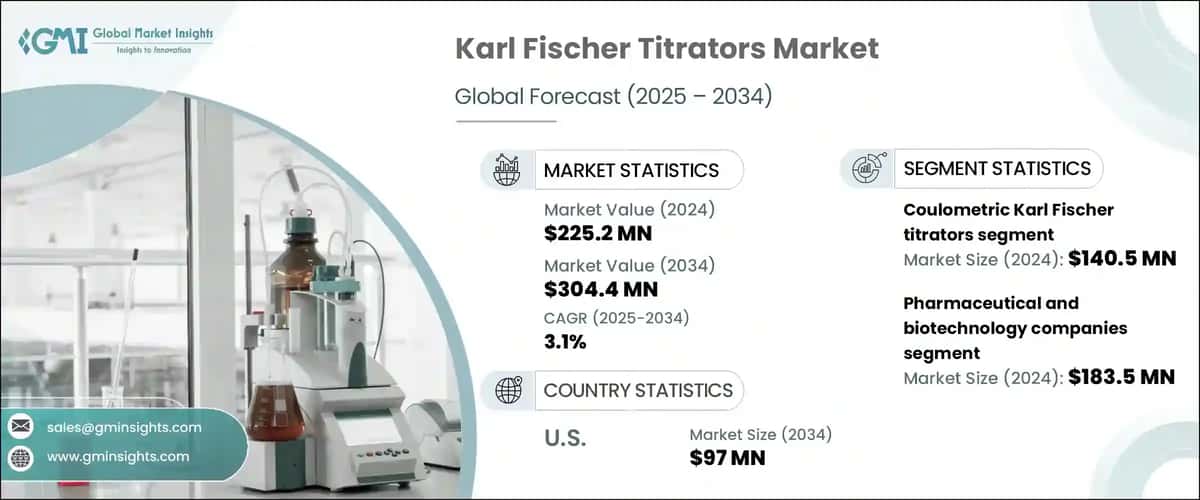 GMI Global Market Insights
Insights to Innovation

Karl Fischer Titrators Market

Global Forecast (2025 – 2034)

MARKET STATISTICS

Market Value (2024)
$225.2 MN

Market Value (2034)
$304.4 MN

CAGR (2025-2034)
3.1%

COUNTRY STATISTICS

U.S.

Market Size (2034)
$97 MN

SEGMENT STATISTICS

Coulometric Karl Fischer titrators segment
Market Size (2024): $140.5 MN

Pharmaceutical and biotechnology companies segment
Market Size (2024): $183.5 MN

sales@gminsights.com

www.gminsights.com